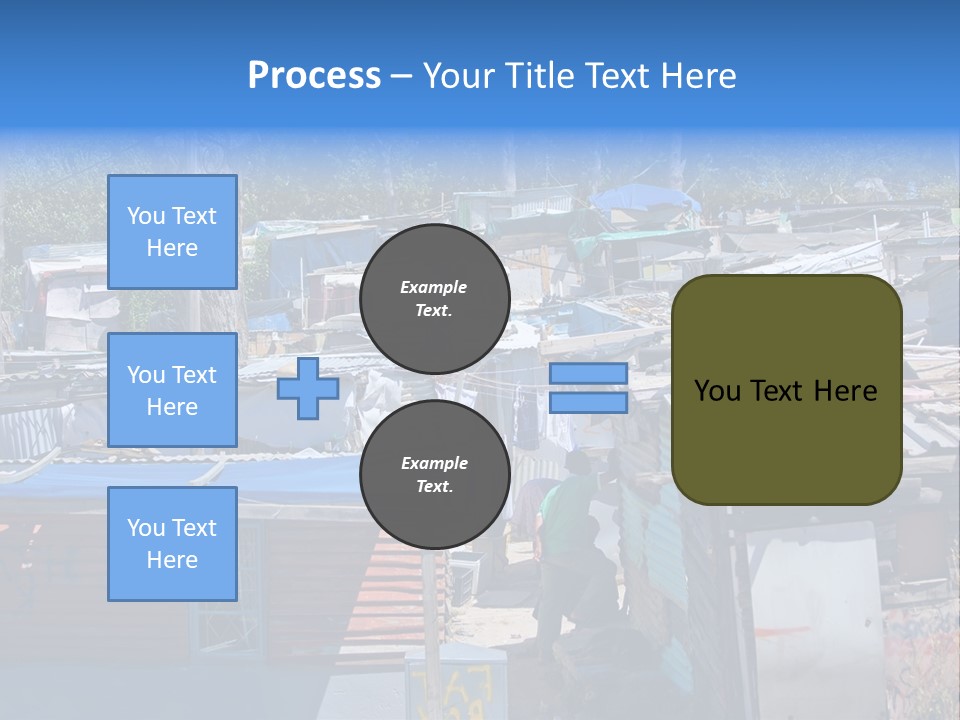 Process – Your Title Text Here

You Text Here

You Text Here

You Text Here

Example Text.

Example Text.

You Text Here